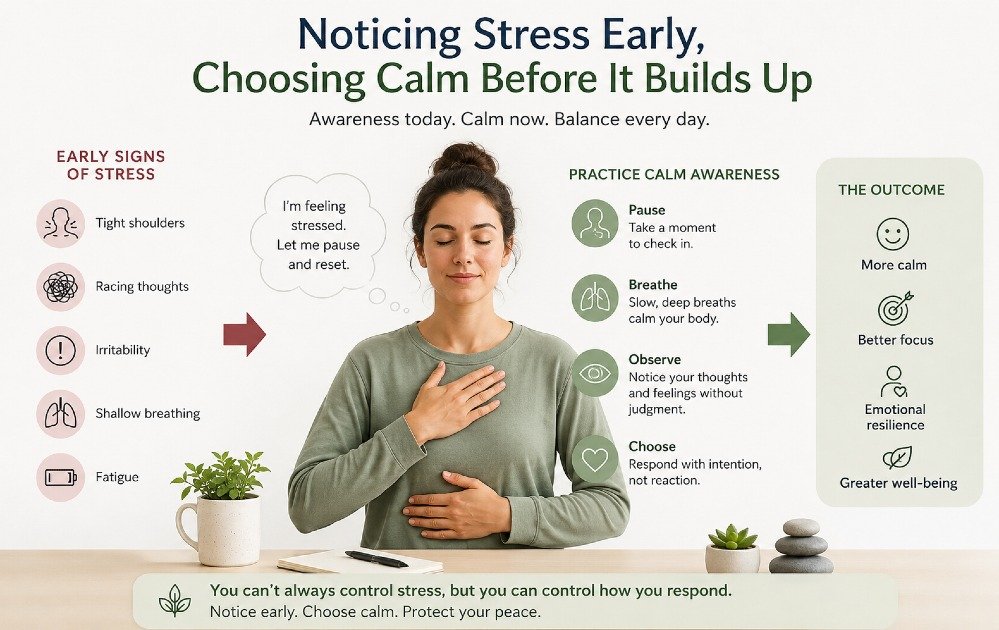 Noticing Stress Early,
Choosing Calm Before It Builds Up

Awareness today. Calm now. Balance every day.

EARLY SIGNS OF STRESS

Tight shoulders

Racing thoughts

Irritability

Shallow breathing

Fatigue

I'm feeling stressed. Let me pause and reset.

PRACTICE CALM AWARENESS

Pause
Take a moment to check in.

Breathe
Slow, deep breaths calm your body.

Observe
Notice your thoughts and feelings without judgment.

Choose
Respond with intention, not reaction.

THE OUTCOME

More calm

Better focus

Emotional resilience

Greater well-being

You can't always control stress, but you can control how you respond.
Notice early. Choose calm. Protect your peace.